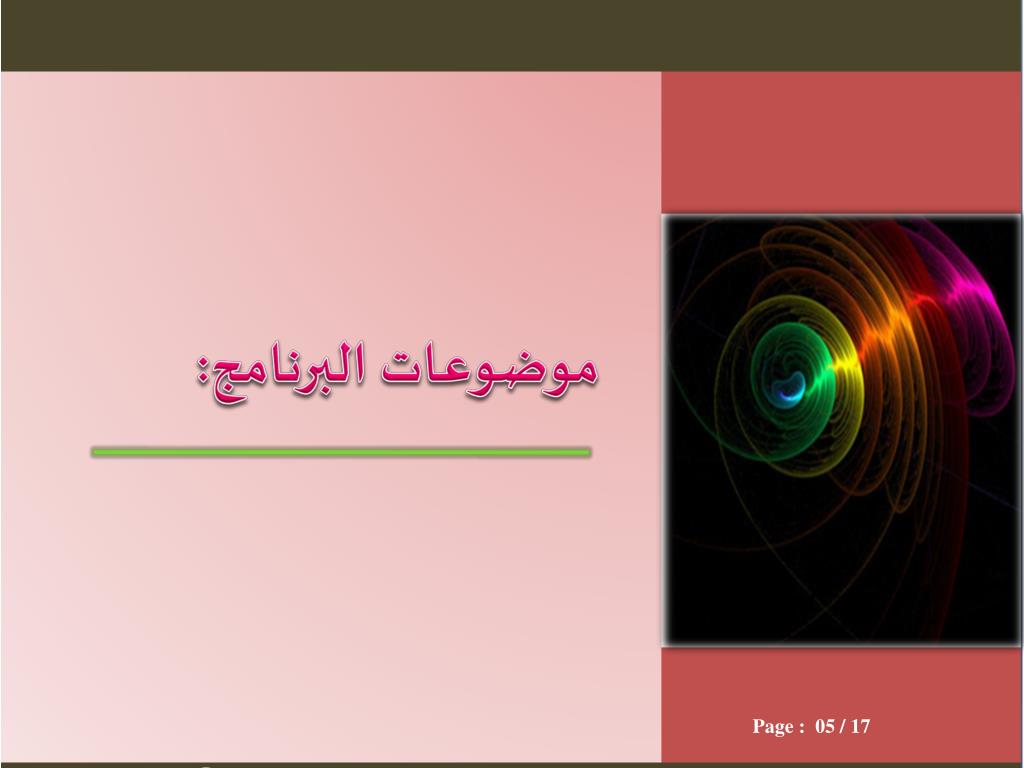 موضوعات البرنامج:

Page : 05 / 17